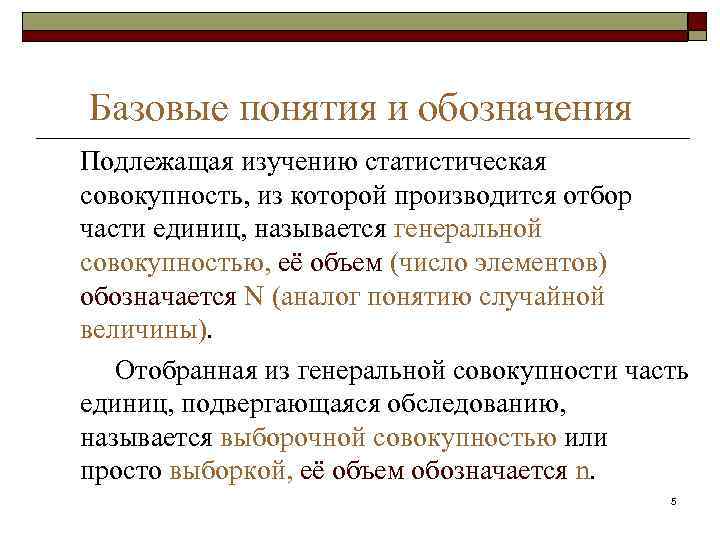 Базовые понятия и обозначения

Подлежащая изучению статистическая совокупность, из которой производится отбор части единиц, называется генеральной совокупностью, её объем (число элементов) обозначается N (аналог понятию случайной величины).

Отобранная из генеральной совокупности часть единиц, подвергающаяся обследованию, называется выборочной совокупностью или просто выборкой, её объем обозначается n.

5